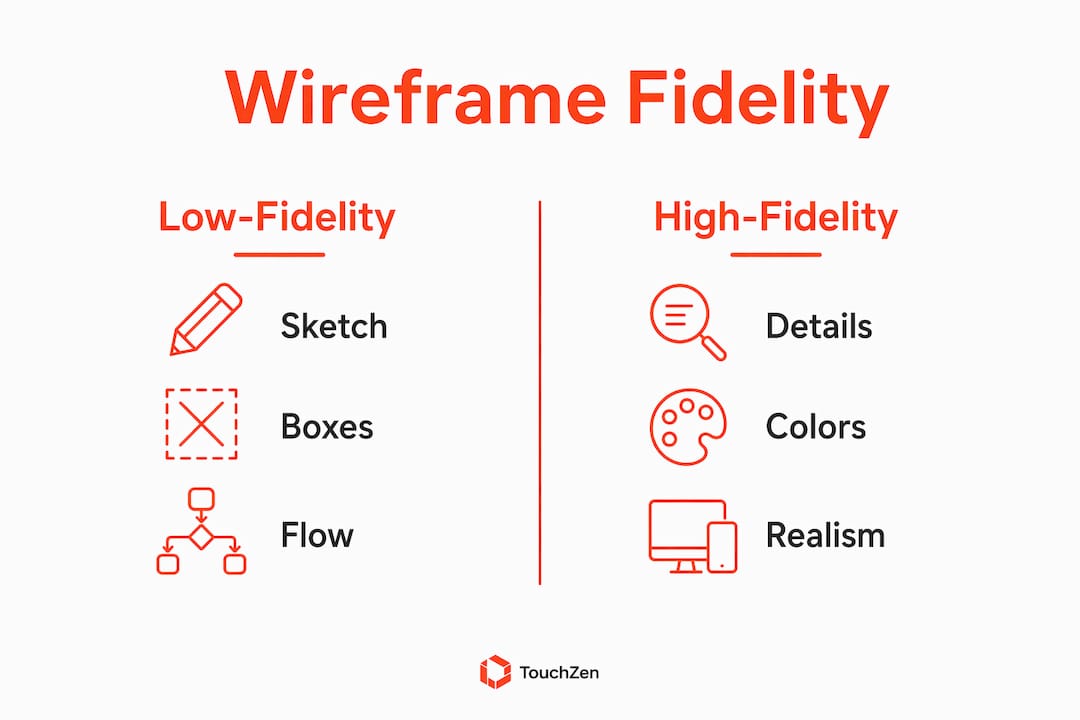 Wireframe Fidelity

Low-Fidelity

Sketch

Boxes

Flow

High-Fidelity

Details

Colors

Realism

TouchZen